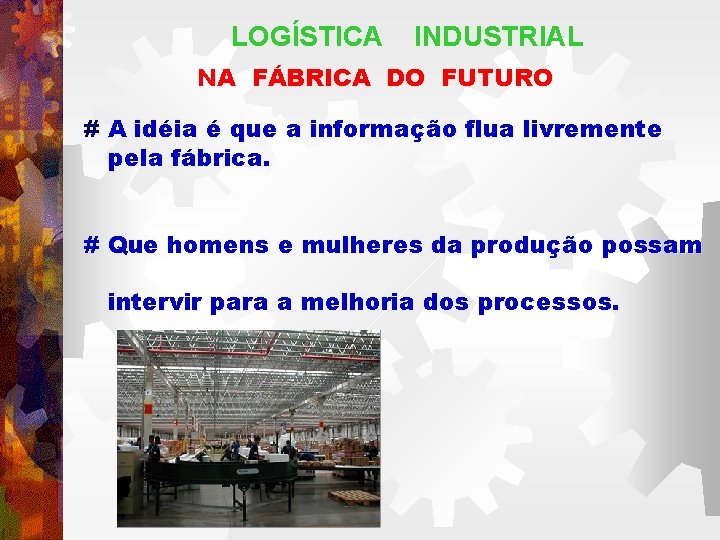 LOGÍSTICA INDUSTRIAL
NA FÁBRICA DO FUTURO

# A idéia é que a informação flua livremente pela fábrica.

# Que homens e mulheres da produção possam intervir para a melhoria dos processos.